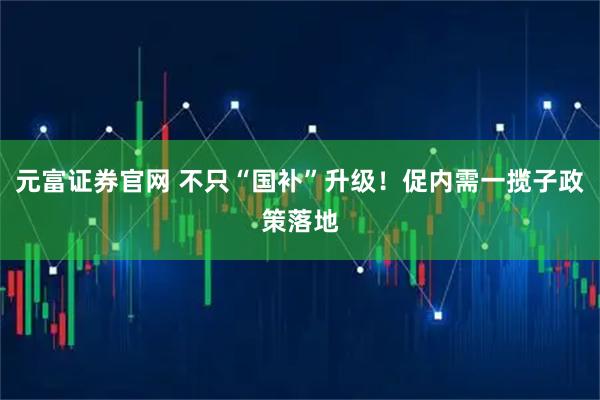 元富证券官网 不只“国补”升级！促内需一揽子政策落地